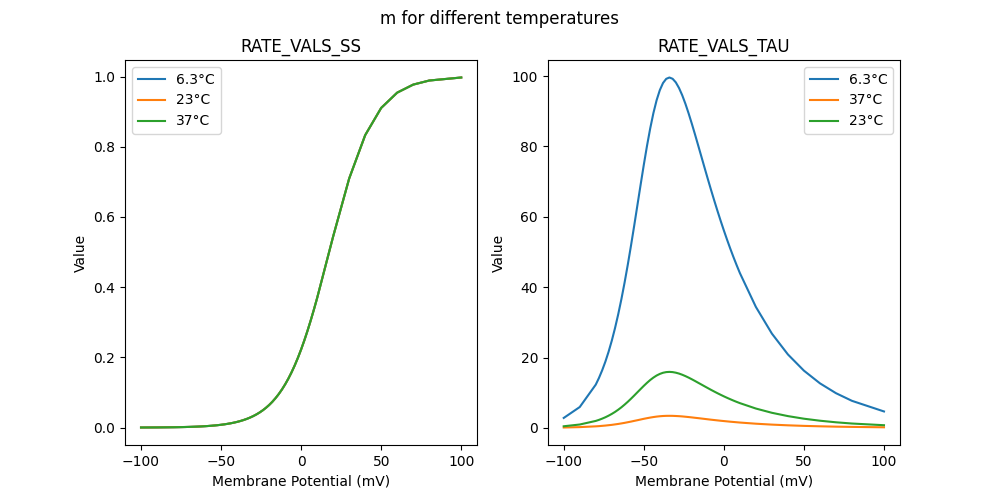 m for different temperatures

RATE_VALS_SS

6.3°C
23°C
37°C

1.0
0.8
0.6
0.4
0.2
0.0

Value

−100
−50
0
50
100

Membrane Potential (mV)

RATE_VALS_TAU

6.3°C
37°C
23°C

100
80
60
40
20
0

Value

−100
−50
0
50
100

Membrane Potential (mV)